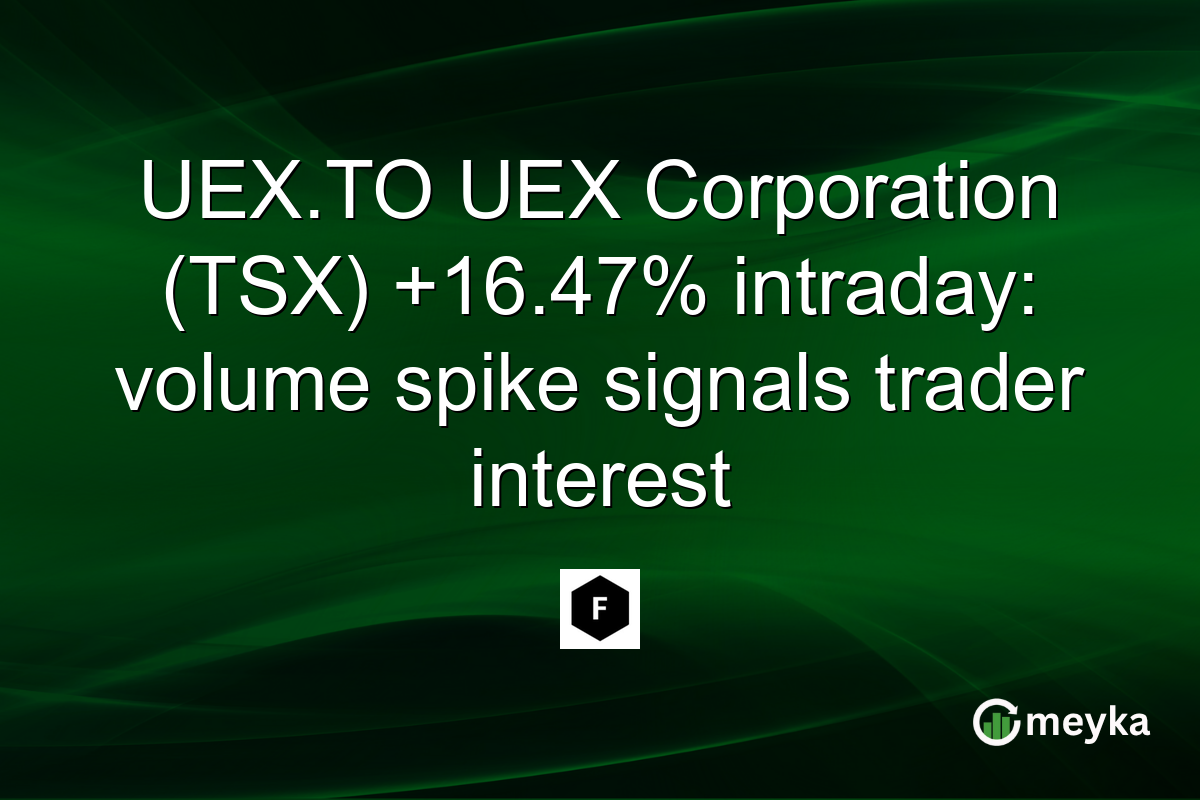 UEX.TO UEX Corporation (TSX) +16.47% intraday: volume spike signals trader interest

F

meyka